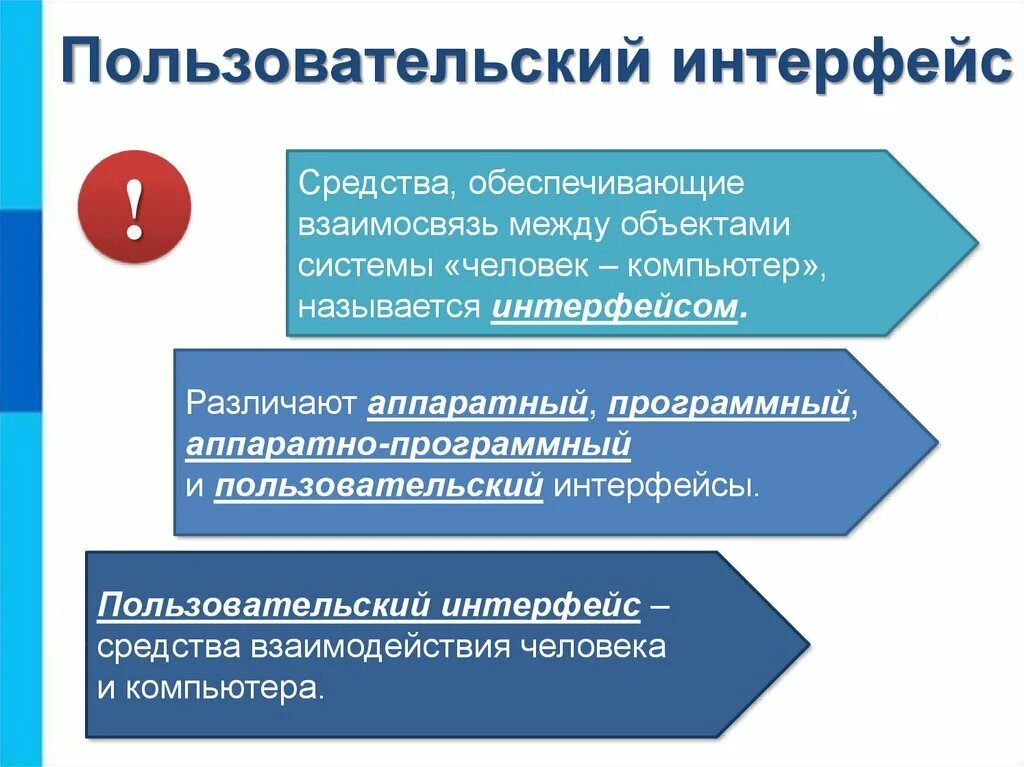 Пользовательский интерфейс

!

Средства, обеспечивающие взаимосвязь между объектами системы «человек – компьютер», называется интерфейсом.

Различают аппаратный, программный, аппаратно-программный и пользовательский интерфейсы.

Пользовательский интерфейс – средства взаимодействия человека и компьютера.